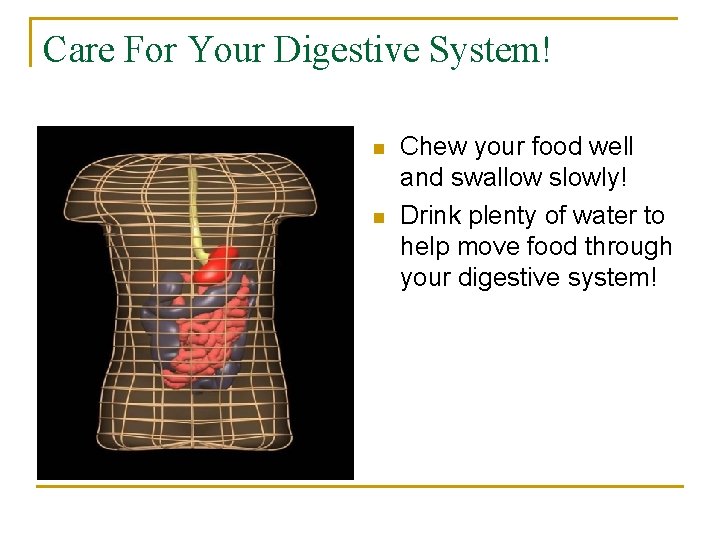 Care For Your Digestive System!

- Chew your food well and swallow slowly!
- Drink plenty of water to help move food through your digestive system!